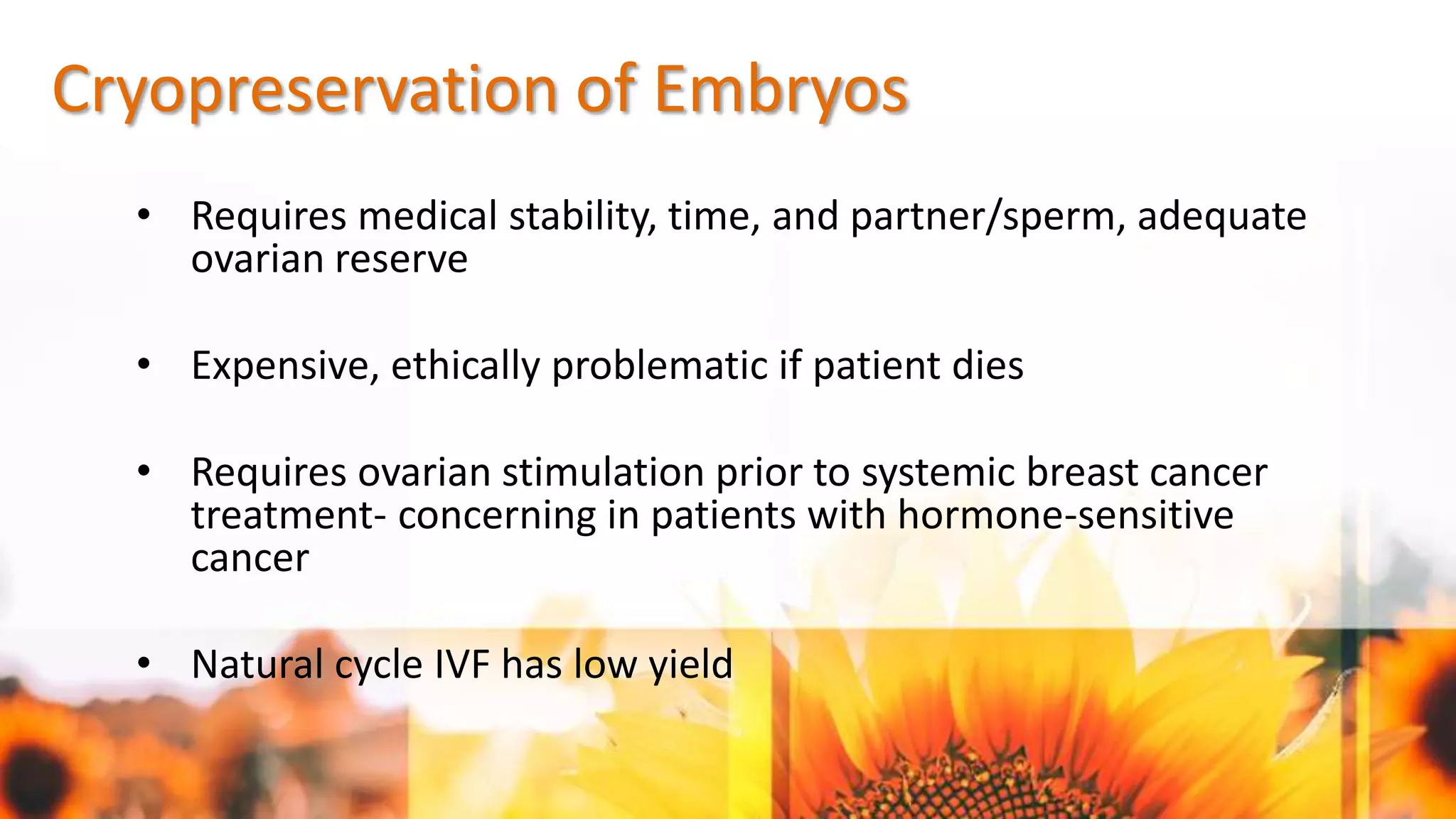 Cryopreservation of Embryos

• Requires medical stability, time, and partner/sperm, adequate ovarian reserve

• Expensive, ethically problematic if patient dies

• Requires ovarian stimulation prior to systemic breast cancer treatment- concerning in patients with hormone-sensitive cancer

• Natural cycle IVF has low yield